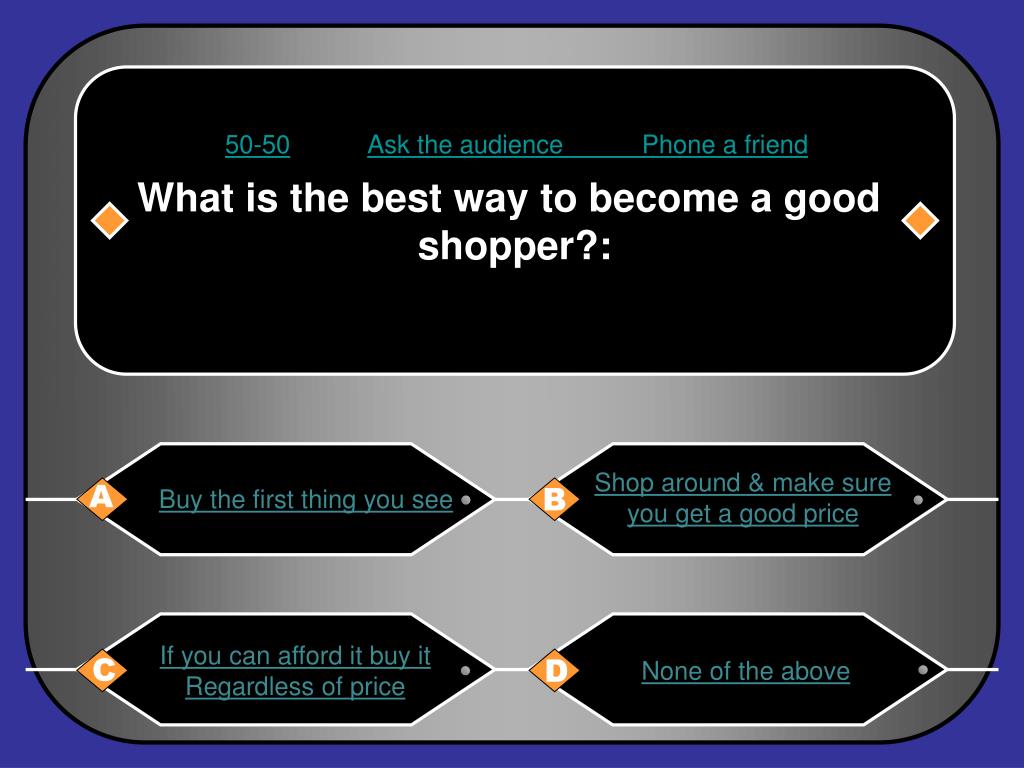 50-50 Ask the audience Phone a friend

What is the best way to become a good shopper?:

A Buy the first thing you see

B Shop around & make sure you get a good price

C If you can afford it buy it Regardless of price

D None of the above